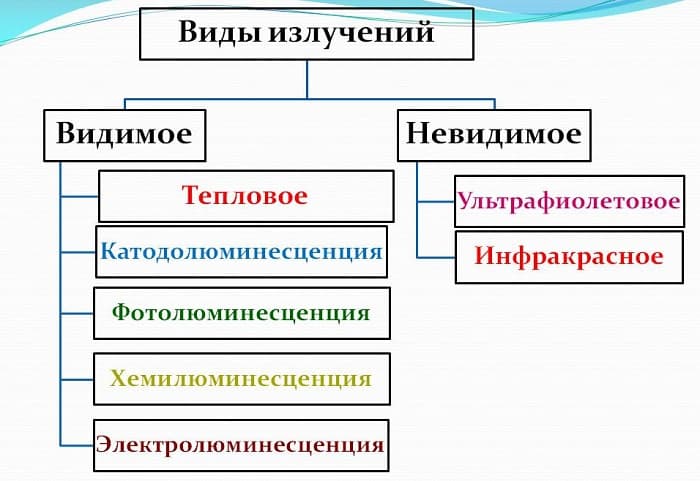 Виды излучений

Видимое

Тепловое

Катодолюминесценция

Фотолюминесценция

Хемилюминесценция

Электролюминесценция

Невидимое

Ультрафиолетовое

Инфракрасное